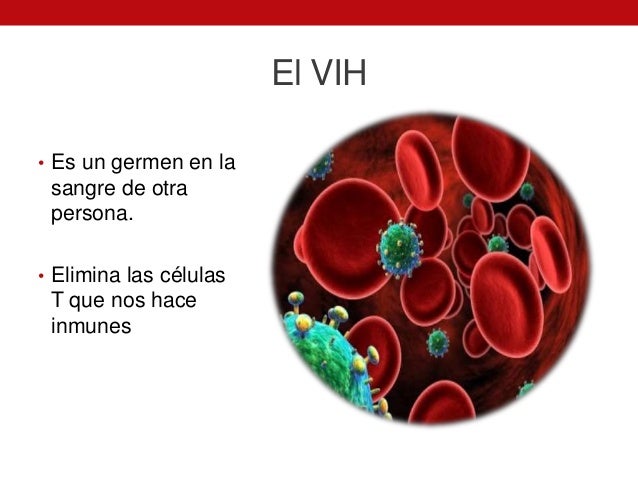 El VIH

• Es un germen en la sangre de otra persona.

• Elimina las células T que nos hace inmunes